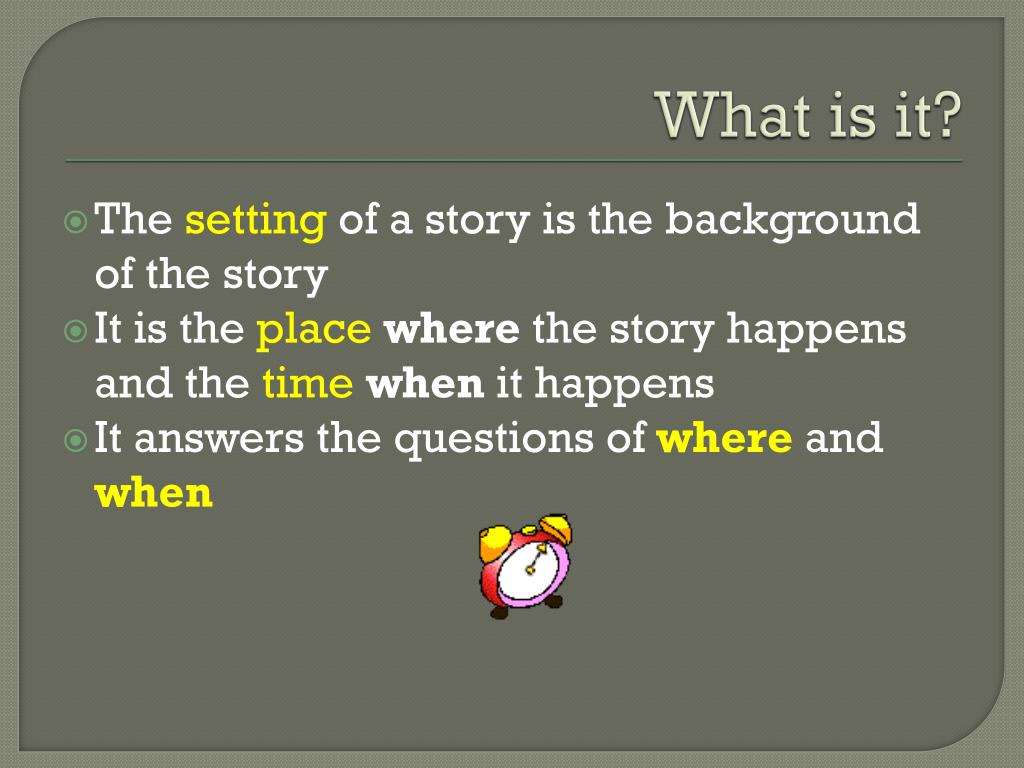 What is it?

The setting of a story is the background of the story

It is the place where the story happens and the time when it happens

It answers the questions of where and when